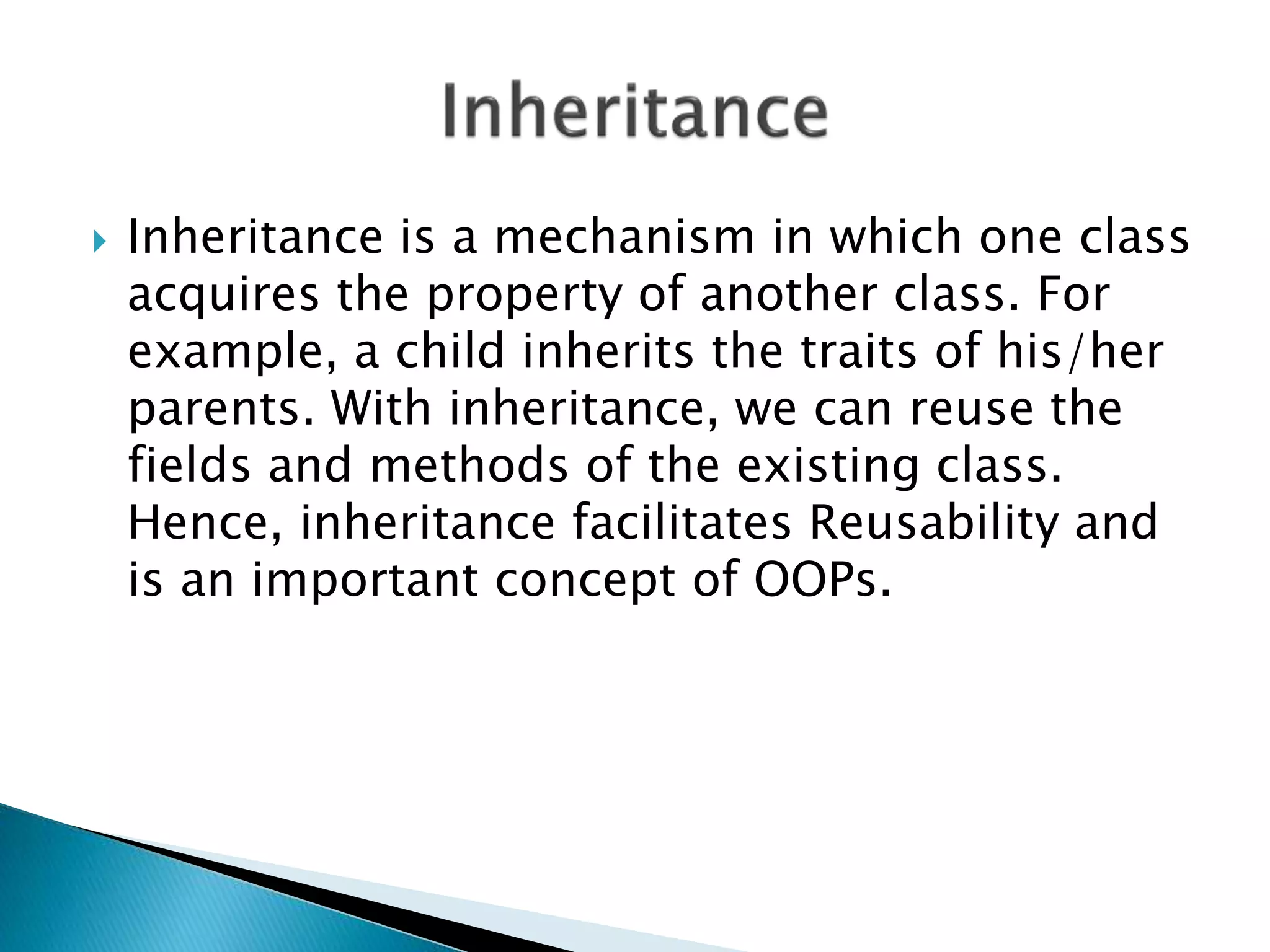 Inheritance

Inheritance is a mechanism in which one class acquires the property of another class. For example, a child inherits the traits of his/her parents. With inheritance, we can reuse the fields and methods of the existing class. Hence, inheritance facilitates Reusability and is an important concept of OOPs.